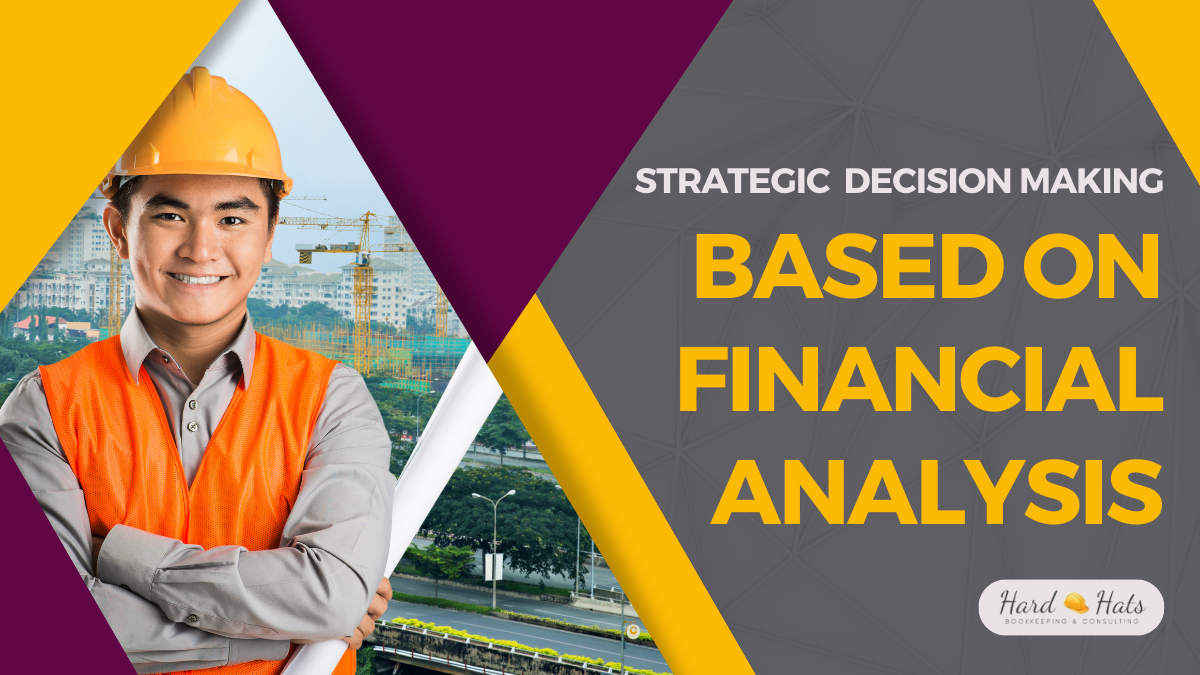 STRATEGIC DECISION MAKING

BASED ON FINANCIAL ANALYSIS

Hard Hats
BOOKKEEPING & CONSULTING